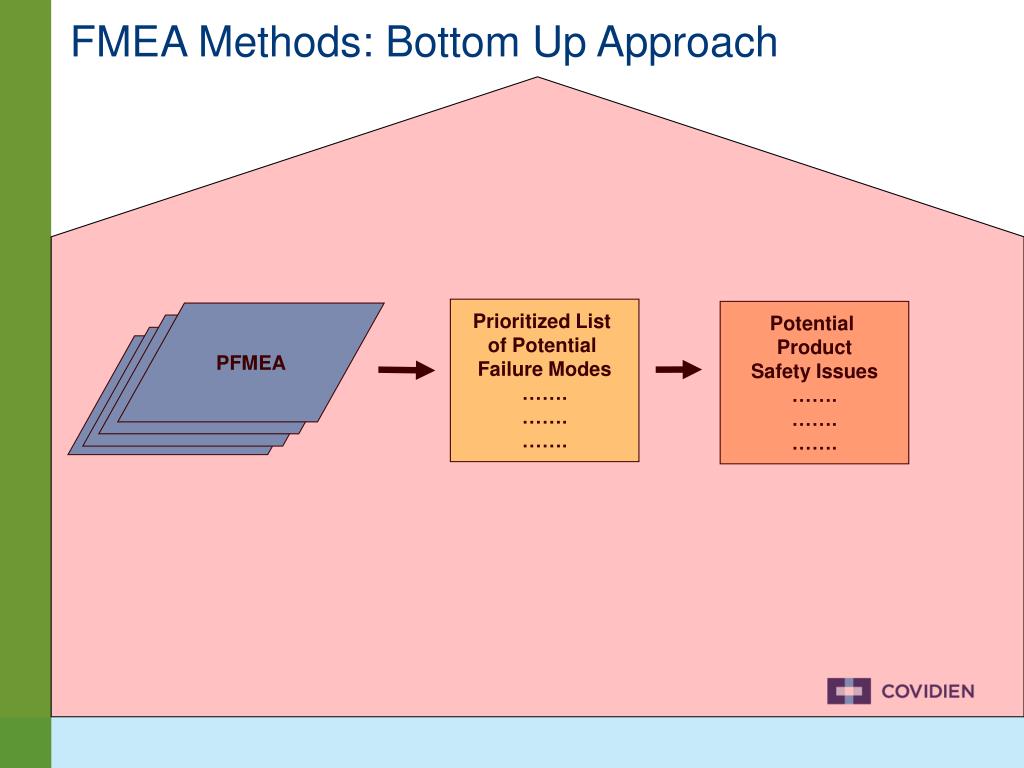 FMEA Methods: Bottom Up Approach

PFMEA

Prioritized List of Potential Failure Modes
…….
…….
…….

Potential Product Safety Issues
…….
…….
…….

COVIDIEN